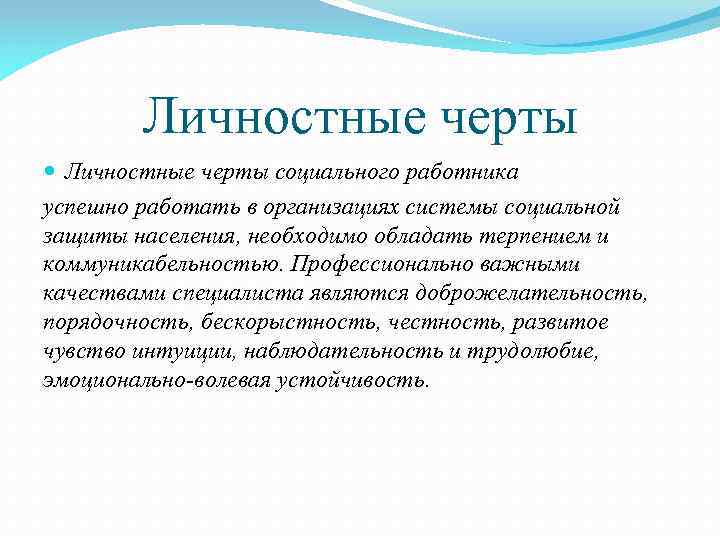 Личностные черты

Личностные черты социального работника успешно работать в организациях системы социальной защиты населения, необходимо обладать терпением и коммуникабельностью. Профессионально важными качествами специалиста являются доброжелательность, порядочность, бескорыстность, честность, развитое чувство интуиции, наблюдательность и трудолюбие, эмоционально-волевая устойчивость.